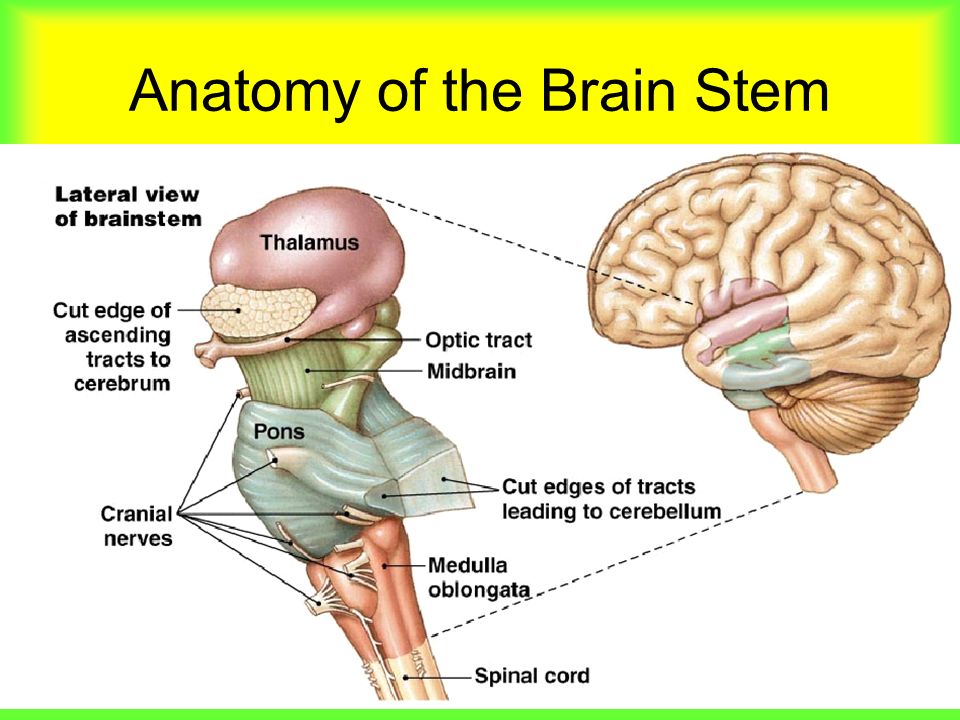 Anatomy of the Brain Stem

Lateral view of brainstem

Thalamus

Cut edge of ascending tracts to cerebrum

Optic tract

Midbrain

Pons

Cranial nerves

Cut edges of tracts leading to cerebellum

Medulla oblongata

Spinal cord